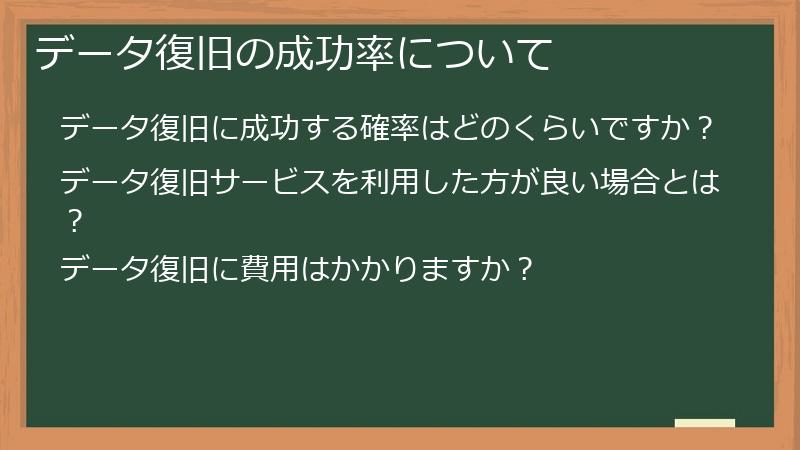 データ復旧の成功率について

データ復旧に成功する確率はどのくらいですか？

データ復旧サービスを利用した方が良い場合とは？

データ復旧に費用はかかりますか？